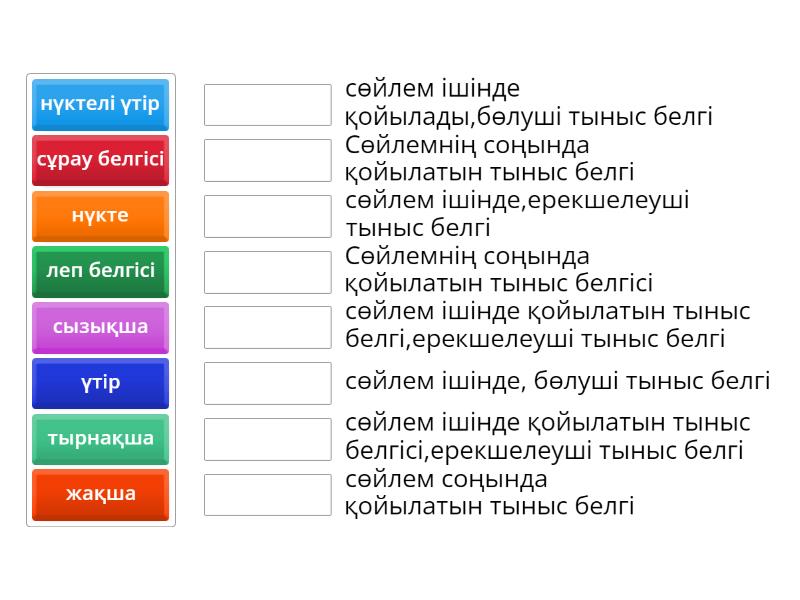 нүктелі үтір
сұрау белгісі
нүкте
леп белгісі
сызықша
үтір
тырнақша
жақша

сөйлем ішінде қойылады,бөлуші тыныс белгі

Сөйлемнің соңында қойылатын тыныс белгі

сөйлем ішінде,ерекшелеуші тыныс белгі

Сөйлемнің соңында қойылатын тыныс белгісі

сөйлем ішінде қойылатын тыныс белгі,ерекшелеуші тыныс белгі

сөйлем ішінде, бөлуші тыныс белгі

сөйлем ішінде қойылатын тыныс белгісі,ерекшелеуші тыныс белгі

сөйлем соңында қойылатын тыныс белгі